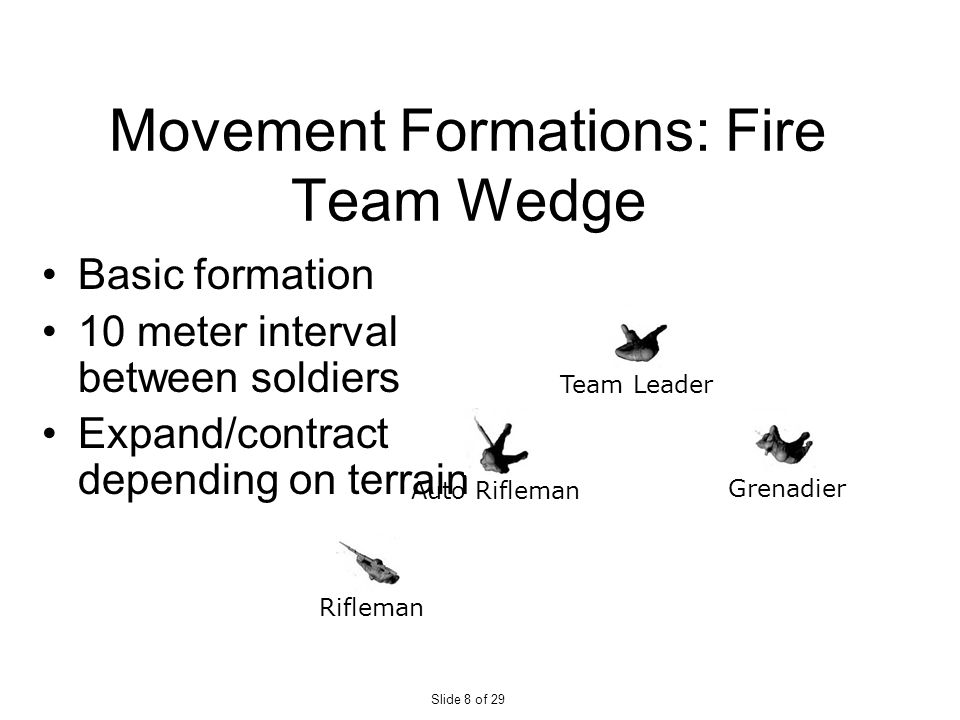 Movement Formations: Fire Team Wedge

• Basic formation
• 10 meter interval between soldiers
• Expand/contract depending on terrain

Team Leader

Auto Rifleman

Grenadier

Rifleman

Slide 8 of 29